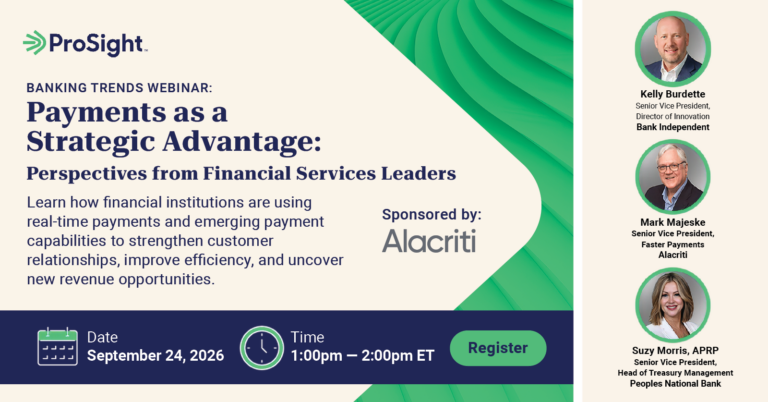 ProSight™

BANKING TRENDS WEBINAR:

Payments as a Strategic Advantage:

Perspectives from Financial Services Leaders

Learn how financial institutions are using real-time payments and emerging payment capabilities to strengthen customer relationships, improve efficiency, and uncover new revenue opportunities.

Sponsored by:

Alacriti

Date
September 24, 2026

Time
1:00pm — 2:00pm ET

Register

Kelly Burdette
Senior Vice President,
Director of Innovation
Bank Independent

Mark Majeske
Senior Vice President,
Faster Payments
Alacriti

Suzy Morris, APRP
Senior Vice President,
Head of Treasury Management
Peoples National Bank